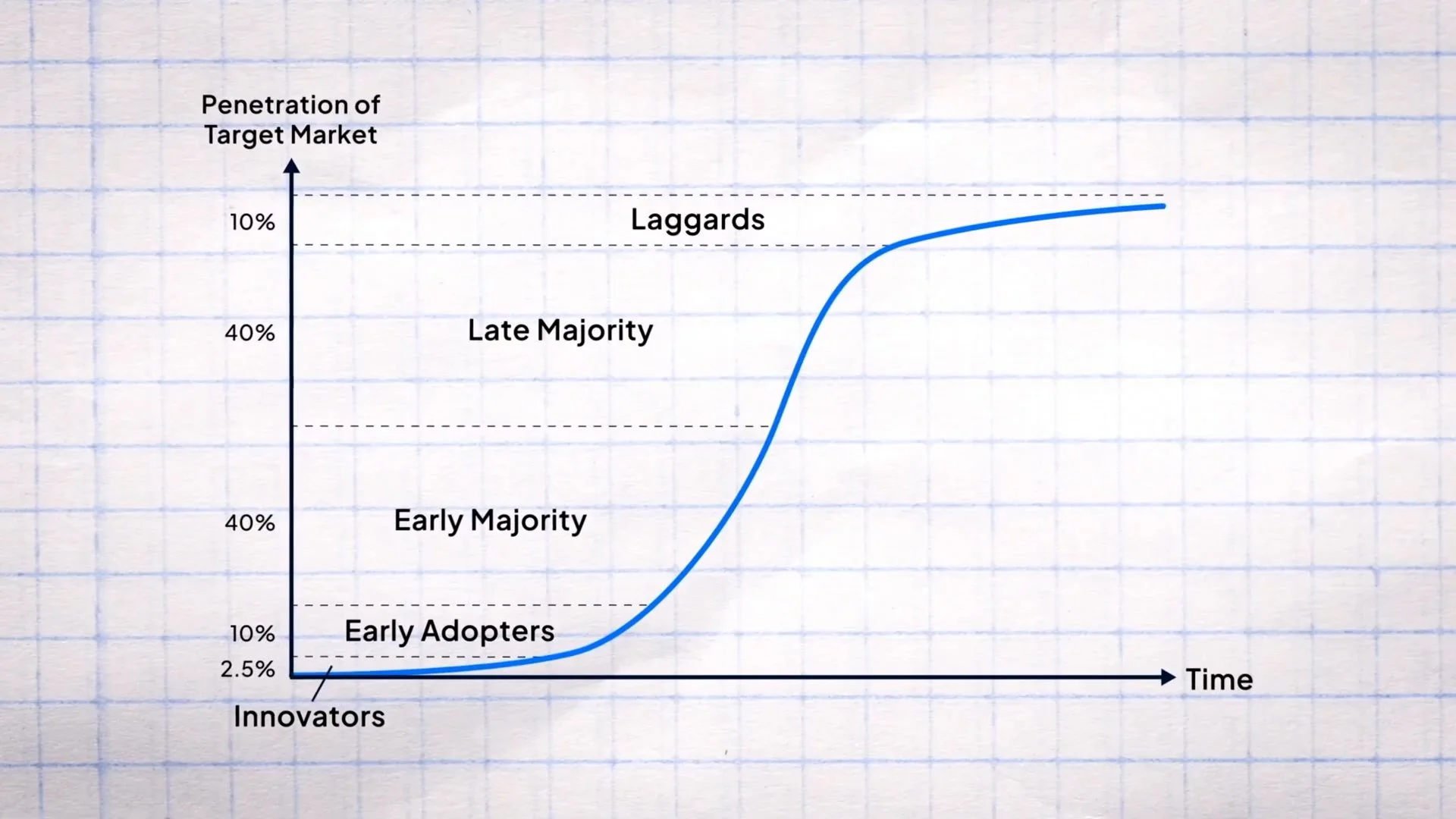 Penetration of Target Market

10%
Laggards

40%
Late Majority

40%
Early Majority

10%
Early Adopters

2.5%

Innovators

Time